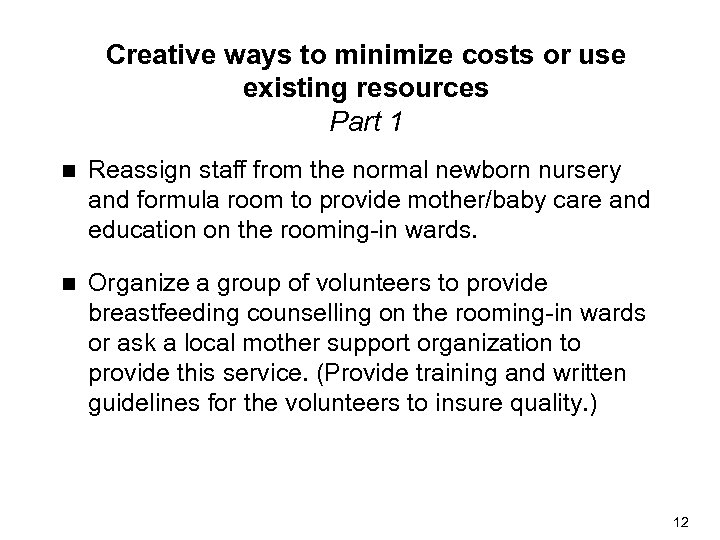 Creative ways to minimize costs or use existing resources
Part 1

■ Reassign staff from the normal newborn nursery and formula room to provide mother/baby care and education on the rooming-in wards.

■ Organize a group of volunteers to provide breastfeeding counselling on the rooming-in wards or ask a local mother support organization to provide this service. (Provide training and written guidelines for the volunteers to insure quality.)

12